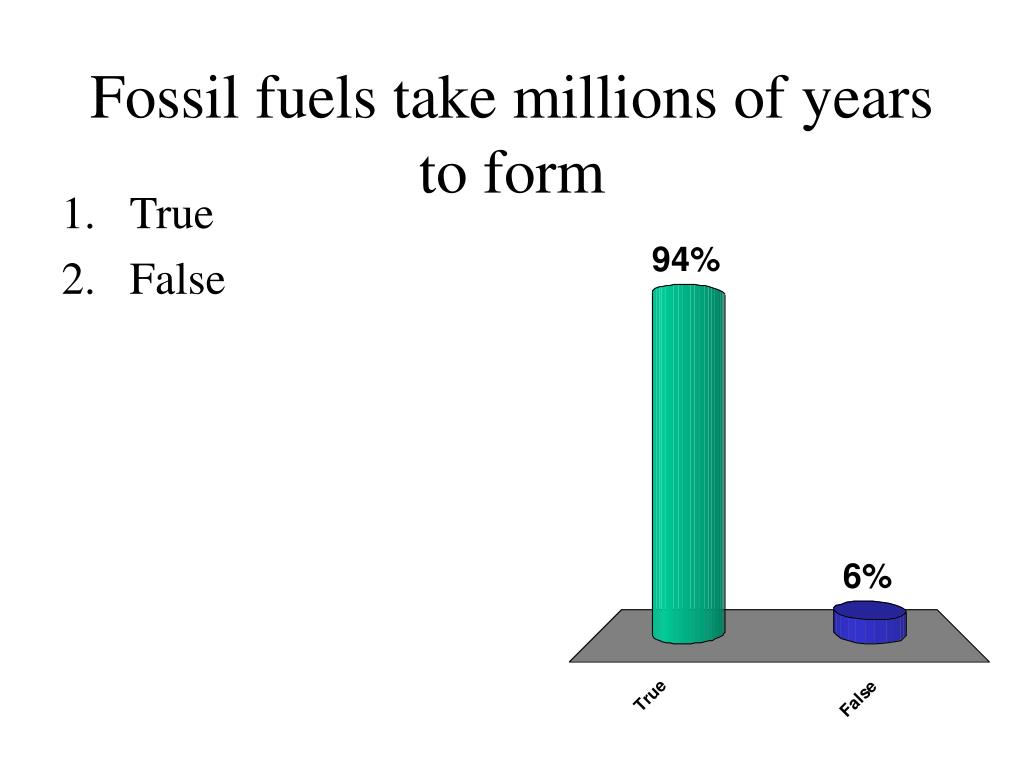 Fossil fuels take millions of years to form

1. True
2. False

94%

6%

True

False